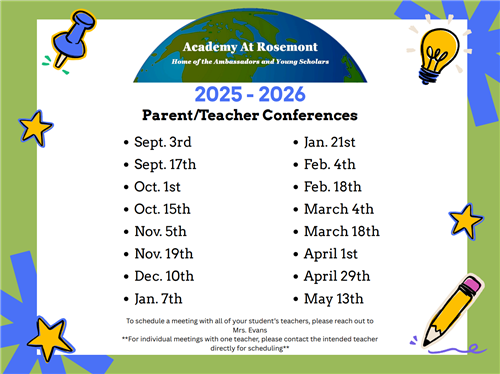 Academy At Rosemont

Home of the Ambassadors and Young Scholars

2025 - 2026

Parent/Teacher Conferences

- Sept. 3rd
- Sept. 17th
- Oct. 1st
- Oct. 15th
- Nov. 5th
- Nov. 19th
- Dec. 10th
- Jan. 7th

- Jan. 21st
- Feb. 4th
- Feb. 18th
- March 4th
- March 18th
- April 1st
- April 29th
- May 13th

To schedule a meeting with all of your student's teachers, please reach out to Mrs. Evans

**For individual meetings with one teacher, please contact the intended teacher directly for scheduling**